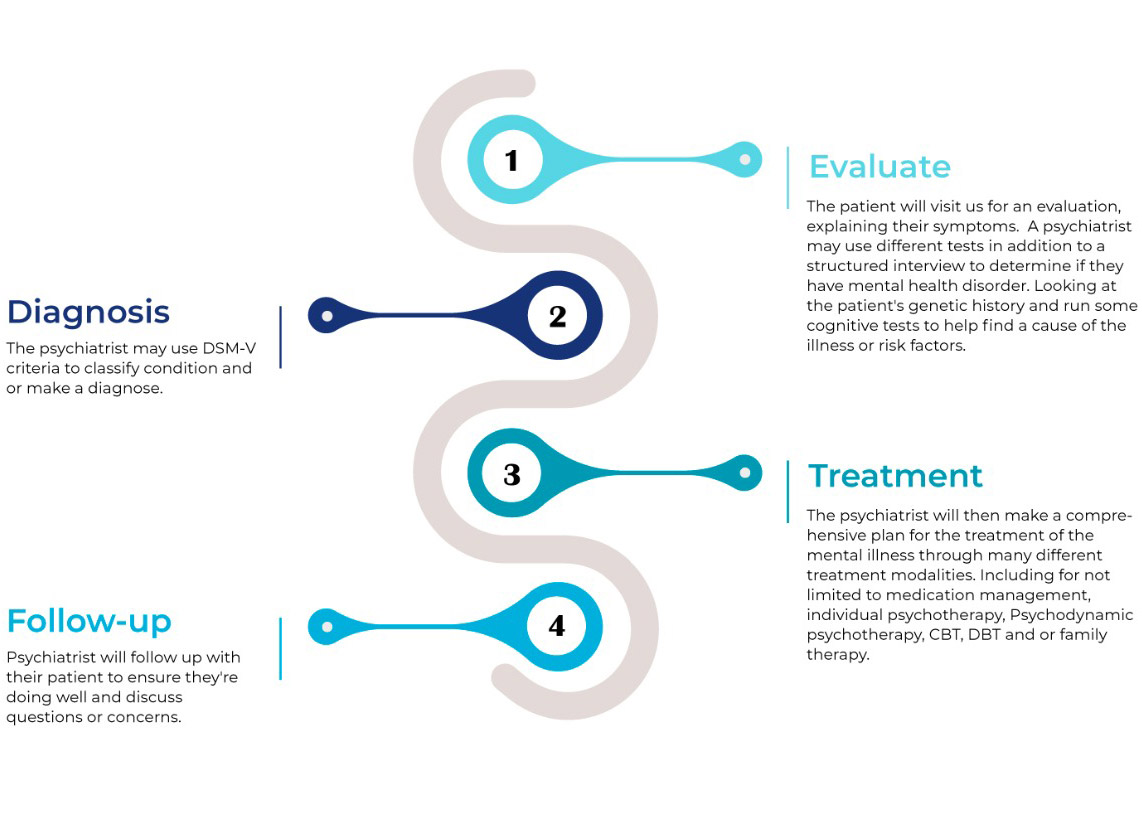 1

Evaluate

The patient will visit us for an evaluation, explaining their symptoms. A psychiatrist may use different tests in addition to a structured interview to determine if they have mental health disorder. Looking at the patient's genetic history and run some cognitive tests to help find a cause of the illness or risk factors.

2

Diagnosis

The psychiatrist may use DSM-V criteria to classify condition and or make a diagnose.

3

Treatment

The psychiatrist will then make a comprehensive plan for the treatment of the mental illness through many different treatment modalities. Including for not limited to medication management, individual psychotherapy, Psychodynamic psychotherapy, CBT, DBT and or family therapy.

4

Follow-up

Psychiatrist will follow up with their patient to ensure they're doing well and discuss questions or concerns.